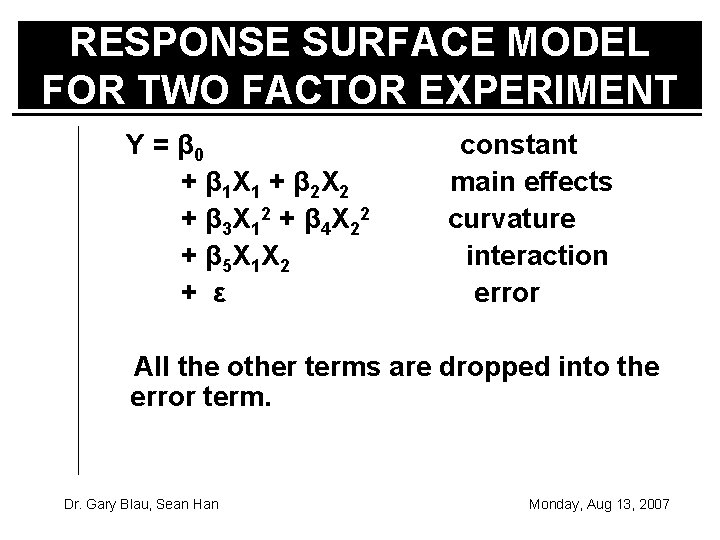 RESPONSE SURFACE MODEL FOR TWO FACTOR EXPERIMENT

$Y = \beta_0$ constant
$+ \beta_1 X_1 + \beta_2 X_2$ main effects
$+ \beta_3 X_1^2 + \beta_4 X_2^2$ curvature
$+ \beta_5 X_1 X_2$ interaction
$+ \varepsilon$ error

All the other terms are dropped into the error term.

Dr. Gary Blau, Sean Han

Monday, Aug 13, 2007